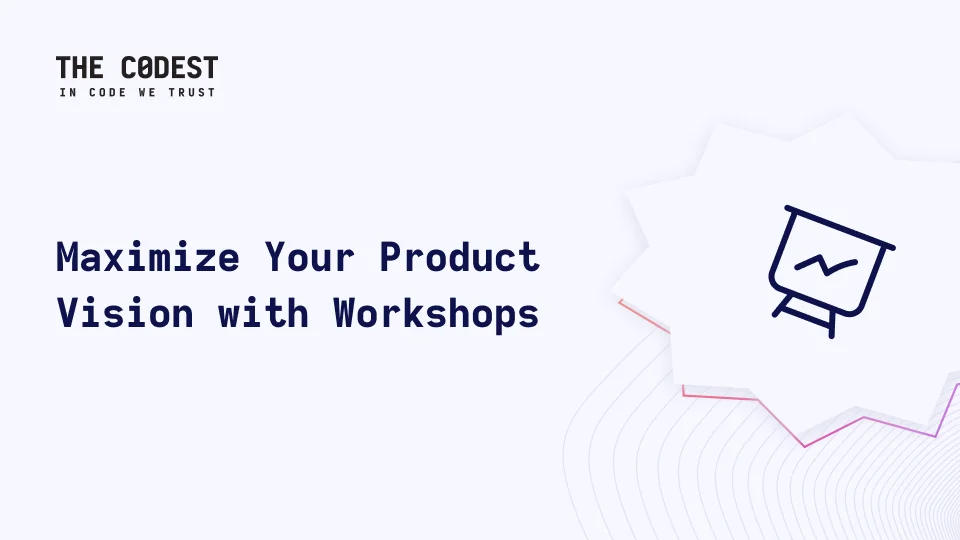 THE C0DEST
IN CODE WE TRUST

Maximize Your Product Vision with Workshops